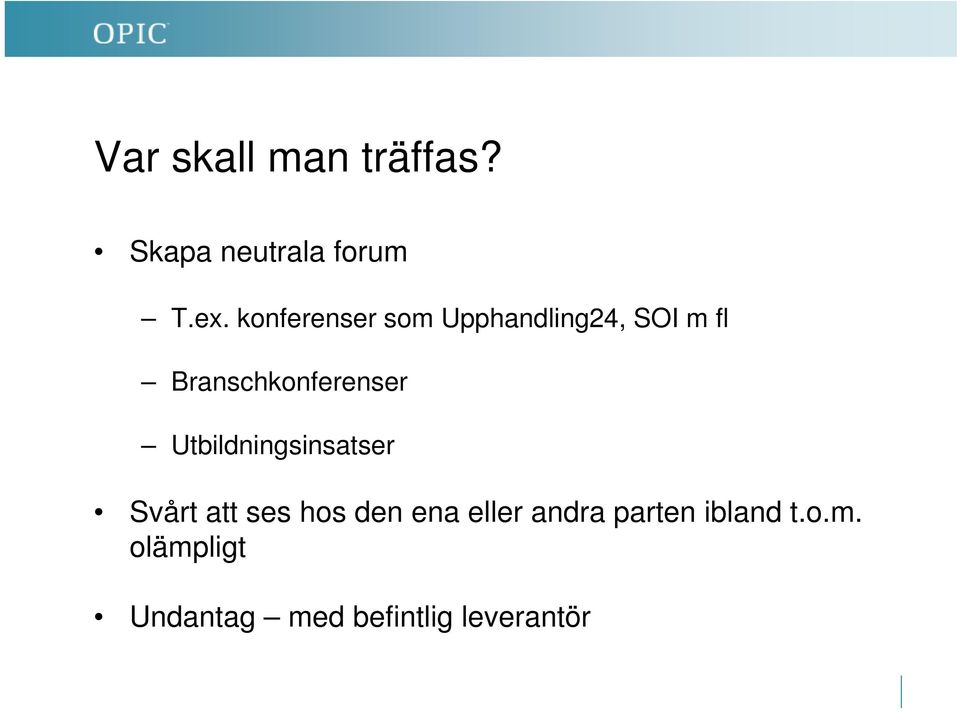 OPIC

Var skall man träffas?

• Skapa neutrala forum

– T.ex. konferenser som Upphandling24, SOI m fl

– Branschkonferenser

– Utbildningsinsatser

• Svårt att ses hos den ena eller andra parten ibland t.o.m. olämpligt

• Undantag – med befintlig leverantör